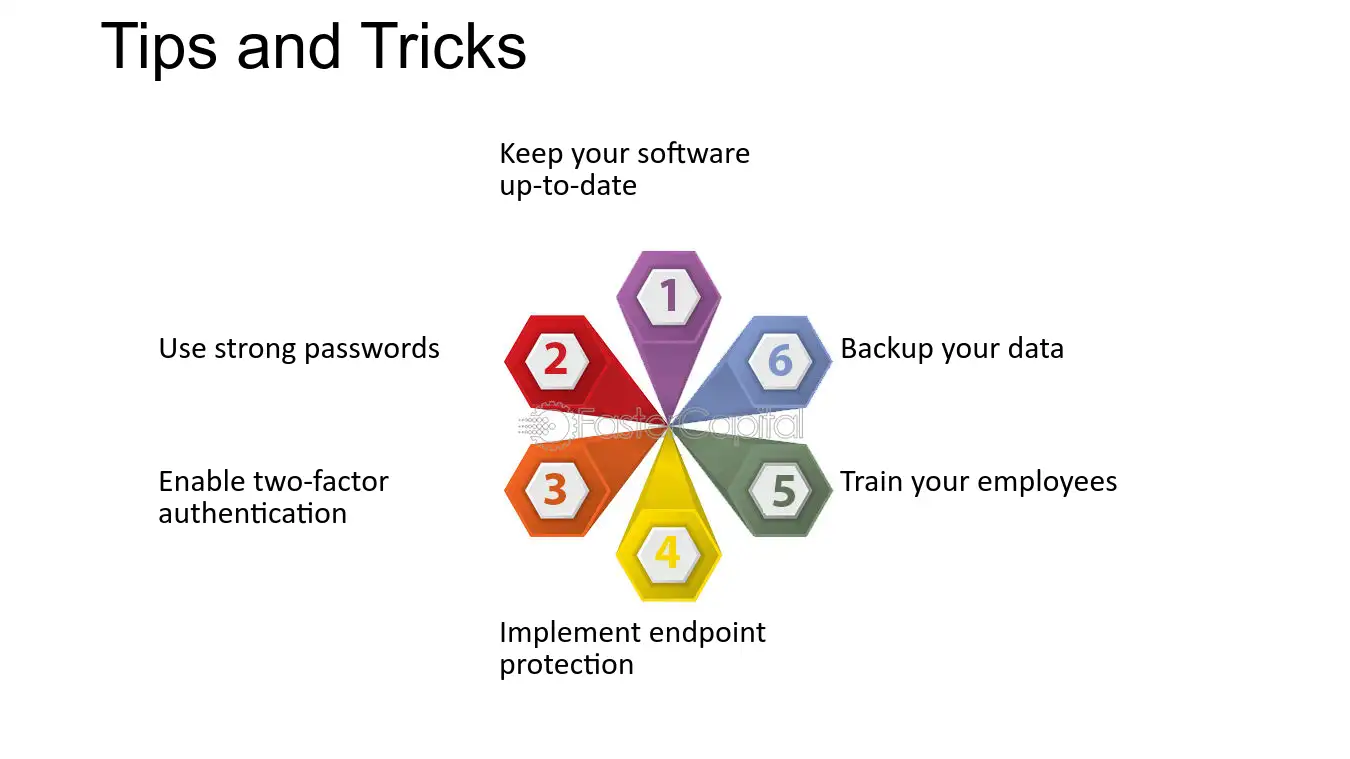 Tips and Tricks

Keep your software up-to-date

1

Use strong passwords

2

6

Backup your data

Enable two-factor authentication

3

5

Train your employees

4

Implement endpoint protection

FasterCapital